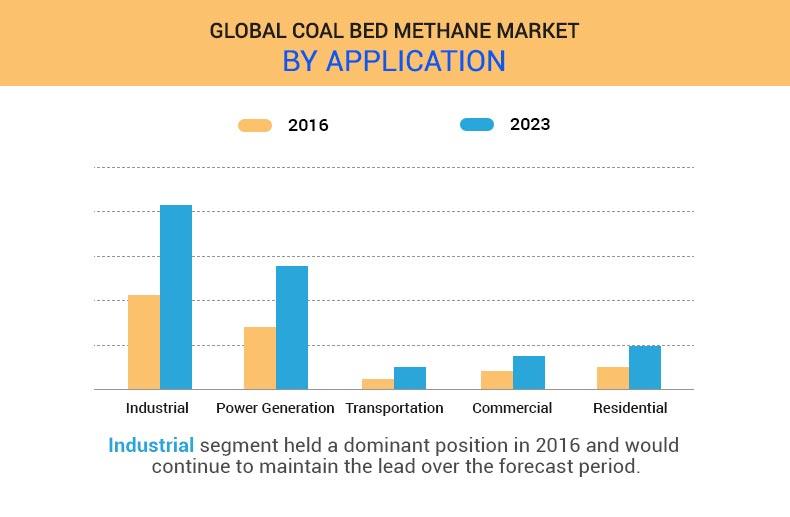 GLOBAL COAL BED METHANE MARKET
BY APPLICATION

2016
2023

Industrial
Power Generation
Transportation
Commercial
Residential

Industrial segment held a dominant position in 2016 and would continue to maintain the lead over the forecast period.